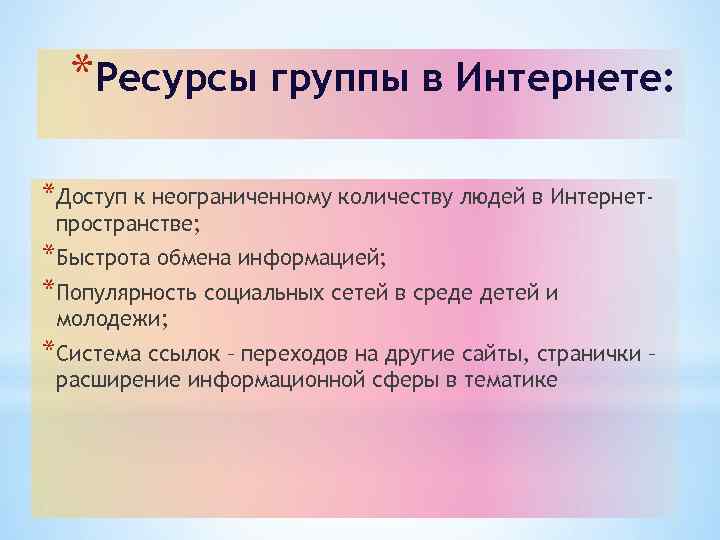 *Ресурсы группы в Интернете:

*Доступ к неограниченному количеству людей в Интернет-пространстве;

*Быстрота обмена информацией;

*Популярность социальных сетей в среде детей и молодежи;

*Система ссылок – переходов на другие сайты, странички – расширение информационной сферы в тематике